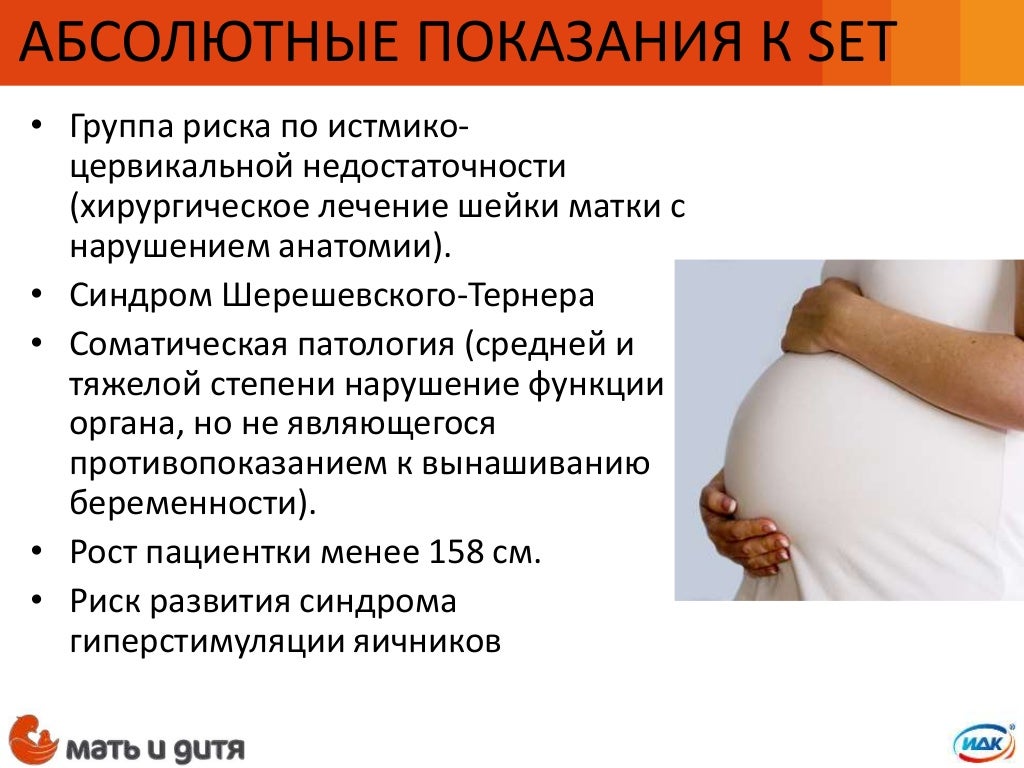 АБСОЛЮТНЫЕ ПОКАЗАНИЯ К SET

• Группа риска по истмико-цервикальной недостаточности (хирургическое лечение шейки матки с нарушением анатомии).
• Синдром Шерешевского-Тернера
• Соматическая патология (средней и тяжелой степени нарушение функции органа, но не являющегося противопоказанием к вынашиванию беременности).
• Рост пациентки менее 158 см.
• Риск развития синдрома гиперстимуляции яичников

мать и дитя

ИДК